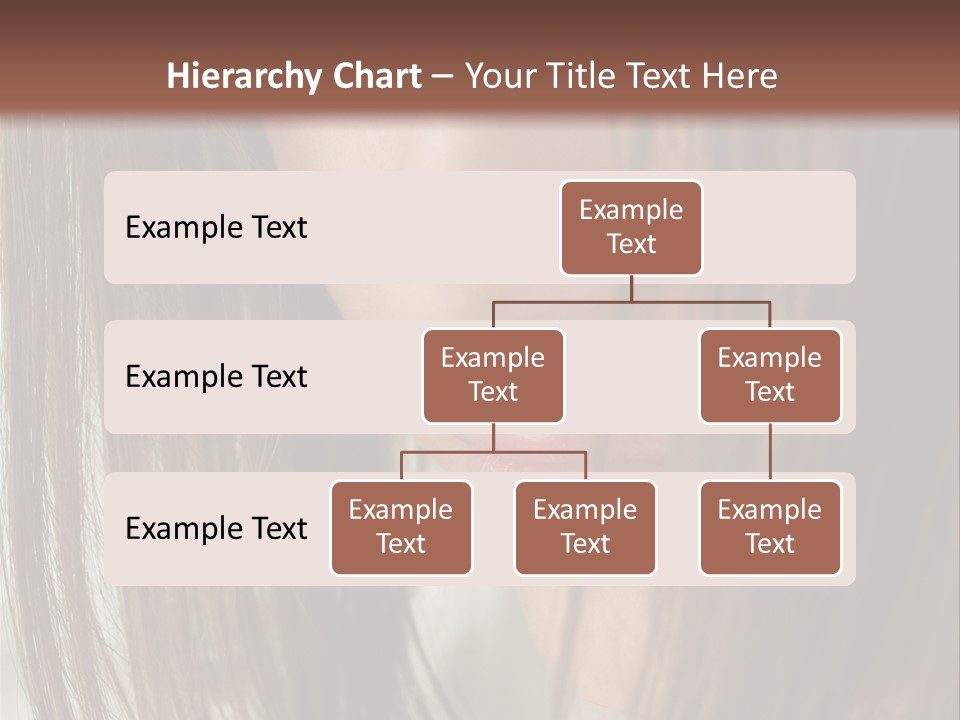 Hierarchy Chart – Your Title Text Here

Example Text

Example Text

Example Text

Example Text

Example Text

Example Text

Example Text

Example Text

Example Text